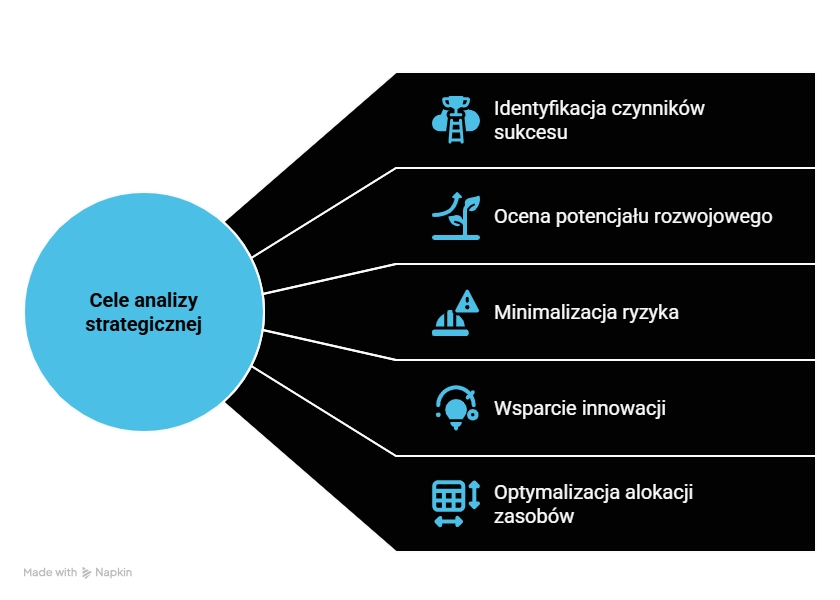 Cele analizy strategicznej

Identyfikacja czynników sukcesu

Ocena potencjału rozwojowego

Minimalizacja ryzyka

Wsparcie innowacji

Optymalizacja alokacji zasobów

Made with Napkin